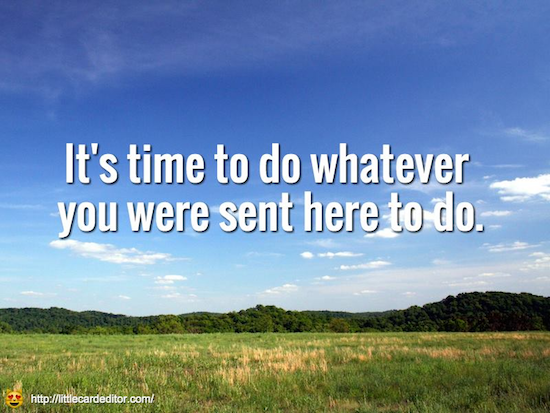 It's time to do whatever you were sent here to do.

http://littlecardeditor.com/